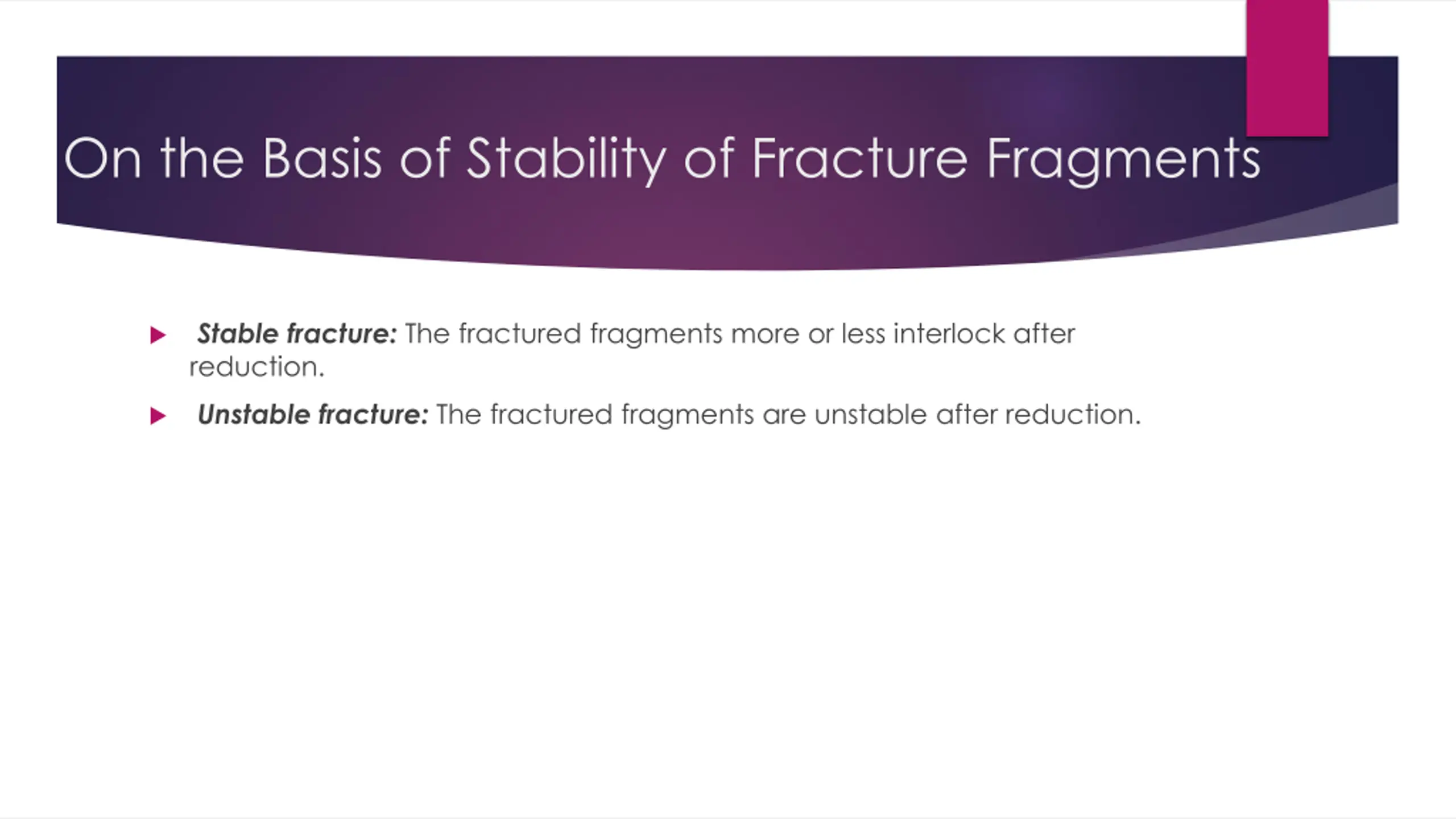 On the Basis of Stability of Fracture Fragments

Stable fracture: The fractured fragments more or less interlock after reduction.

Unstable fracture: The fractured fragments are unstable after reduction.